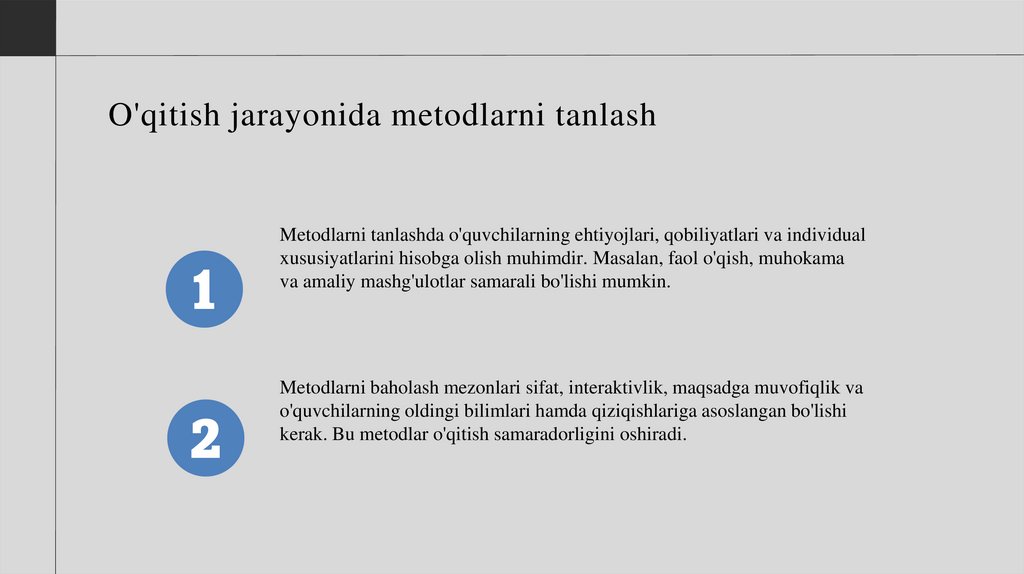 O'qitish jarayonida metodlarni tanlash

1

Metodlarni tanlashda o'quvchilarning ehtiyojlari, qobiliyatlari va individual xususiyatlarini hisobga olish muhimdir. Masalan, faol o'qish, muhokama va amaliy mashg'ulotlar samarali bo'lishi mumkin.

2

Metodlarni baholash mezonlari sifat, interaktivlik, maqsadga muvofiqlik va o'quvchilarning oldingi bilimlari hamda qiziqishlariga asoslangan bo'lishi kerak. Bu metodlar o'qitish samaradorligini oshiradi.